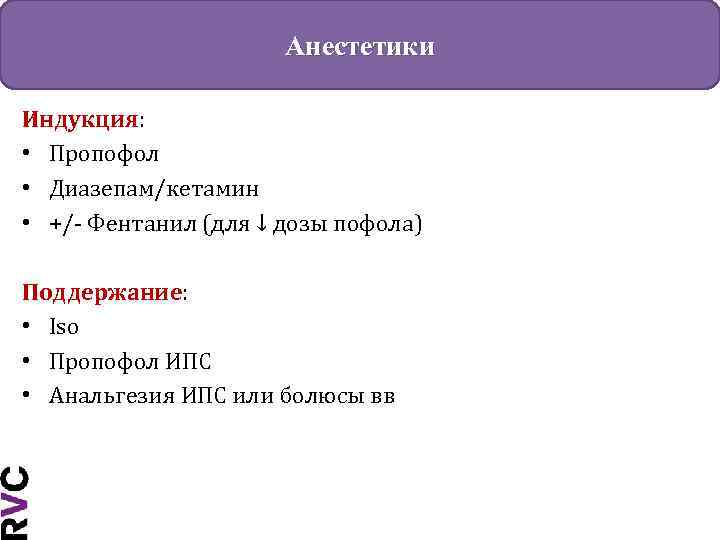 Анестетики

Индукция:
• Пропофол
• Диазепам/кетамин
• +/- Фентанил (для ↓ дозы пофола)

Поддержание:
• Iso
• Пропофол ИПС
• Анальгезия ИПС или болюсы вв

RVC